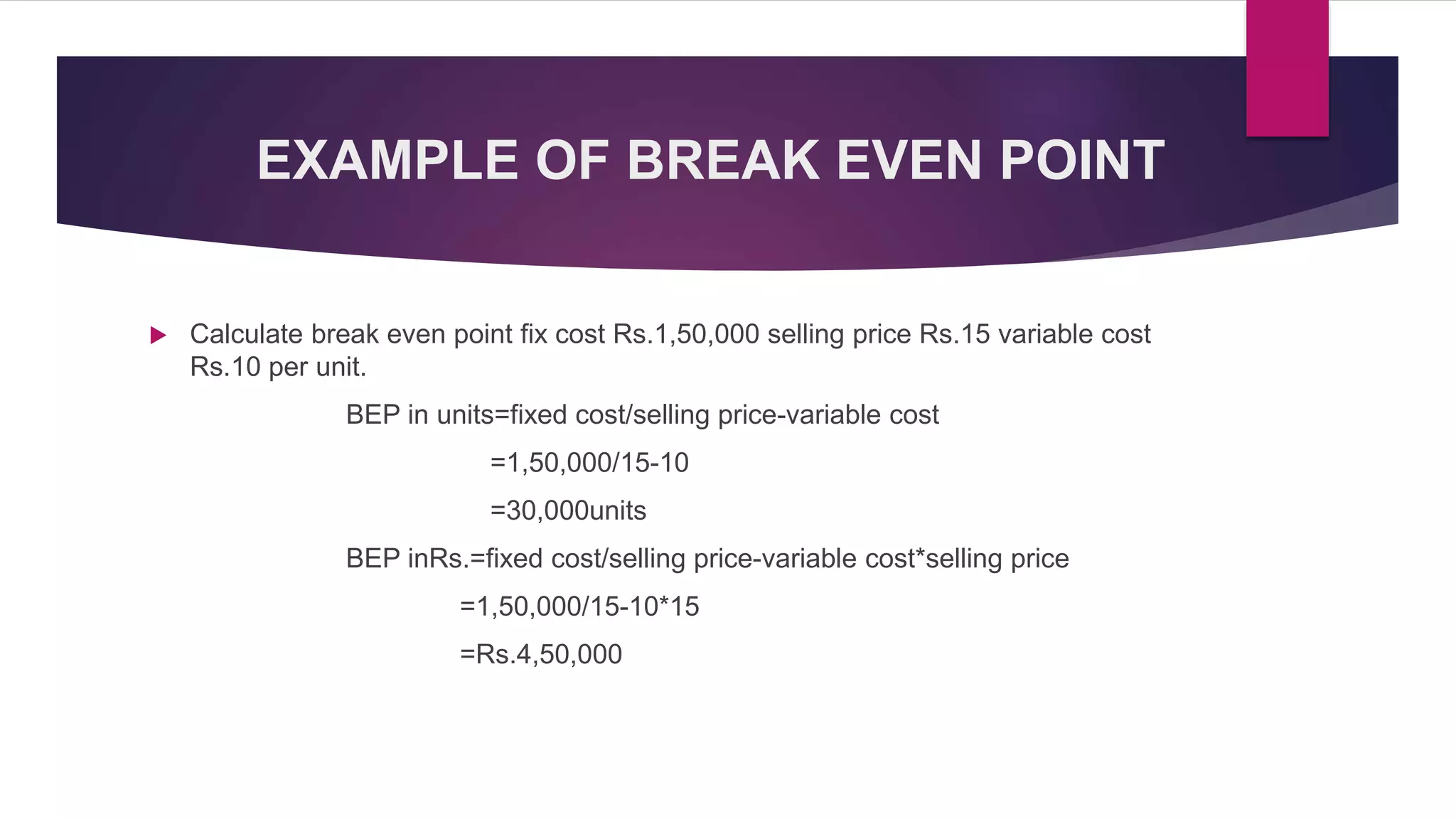 EXAMPLE OF BREAK EVEN POINT

Calculate break even point fix cost Rs.1,50,000 selling price Rs.15 variable cost Rs.10 per unit.

BEP in units=fixed cost/selling price-variable cost

=1,50,000/15-10

=30,000units

BEP inRs.=fixed cost/selling price-variable cost*selling price

=1,50,000/15-10*15

=Rs.4,50,000